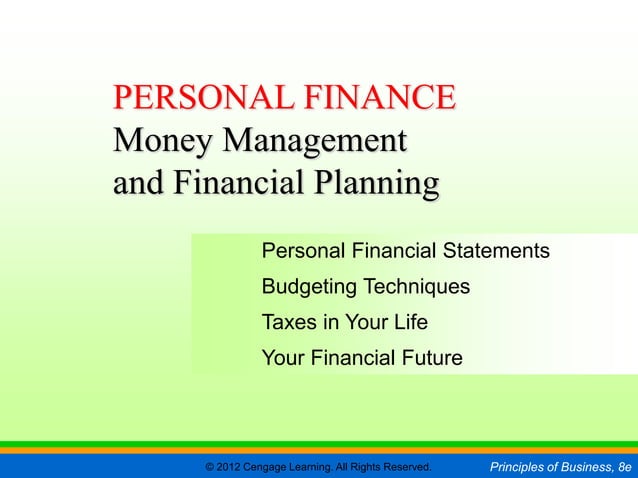 PERSONAL FINANCE
Money Management and Financial Planning

Personal Financial Statements
Budgeting Techniques
Taxes in Your Life
Your Financial Future

© 2012 Cengage Learning. All Rights Reserved.

Principles of Business, 8e